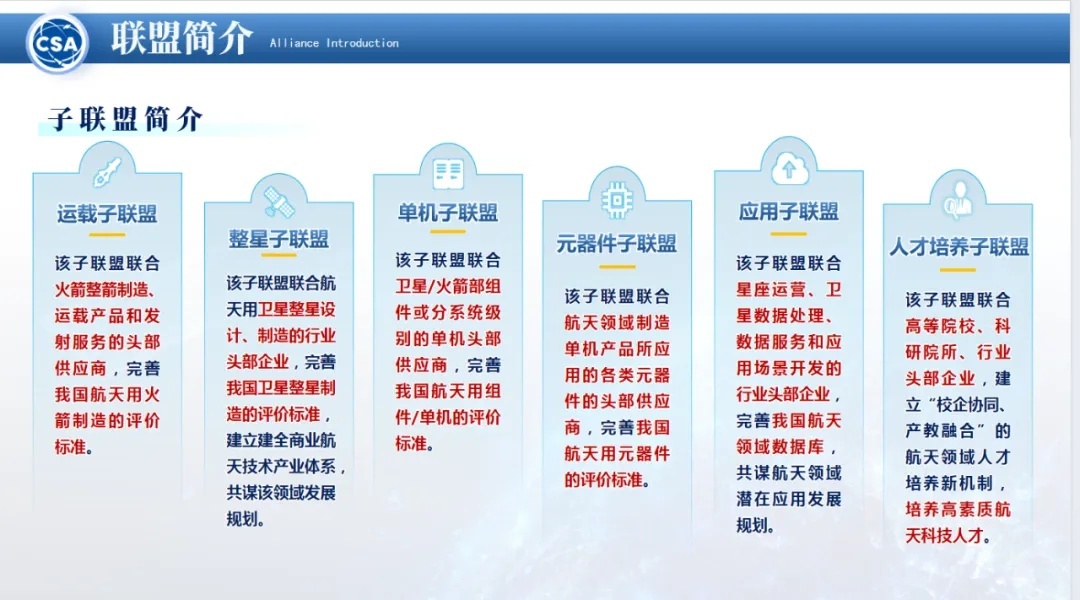 CSA 联盟简介 Alliance Introduction

子联盟简介

运载子联盟

该子联盟联合火箭整箭制造、运载产品和发射服务的头部供应商，完善我国航天用火箭制造的评价标准。

整星子联盟

该子联盟联合航天用卫星整星设计、制造的行业头部企业，完善我国卫星整星制造的评价标准，建立建全商业航天技术产业体系，共谋该领域发展规划。

单机子联盟

该子联盟联合卫星/火箭部组件或分系统级别的单机头部供应商，完善我国航天用组件/单机的评价标准。

元器件子联盟

该子联盟联合航天领域制造单机产品所应用的各类元器件的头部供应商，完善我国航天用元器件的评价标准。

应用子联盟

该子联盟联合星座运营、卫星数据处理、数据服务和应用场景开发的行业头部企业，完善我国航天领域数据库，共谋航天领域潜在应用发展规划。

人才培养子联盟

该子联盟联合高等院校、科研院所、行业头部企业，建立“校企协同、产教融合”的航天领域人才培养新机制，培养高素质航天科技人才。